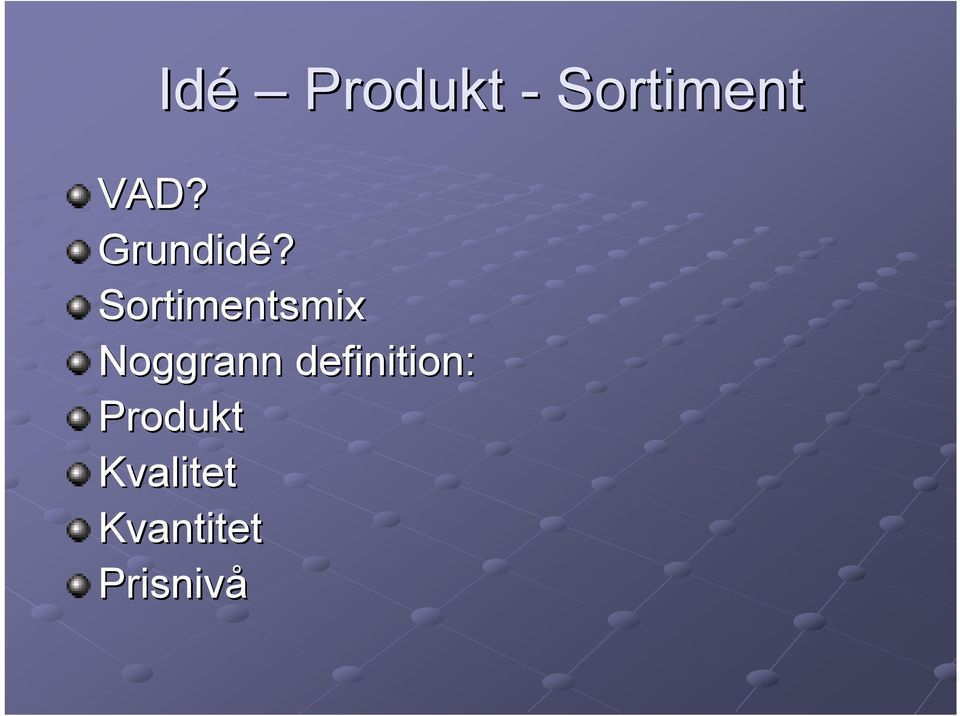 Idé – Produkt - Sortiment

VAD?
Grundidé?
Sortimentsmix
Noggrann definition:
Produkt
Kvalitet
Kvantitet
Prisnivå